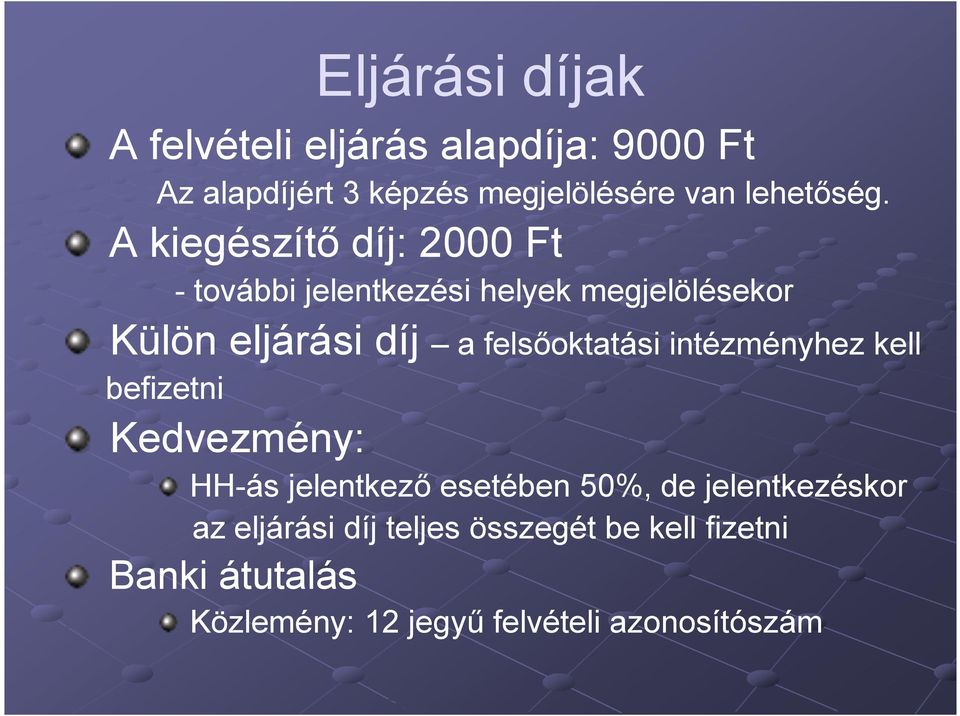 Eljárási díjak

A felvételi eljárás alapdíja: 9000 Ft

Az alapdíjért 3 képzés megjelölésére van lehetőség.

A kiegészítő díj: 2000 Ft

- további jelentkezési helyek megjelölésekor

Külön eljárási díj – a felsőoktatási intézményhez kell befizetni

Kedvezmény:

HH-ás jelentkező esetében 50%, de jelentkezéskor az eljárási díj teljes összegét be kell fizetni

Banki átutalás

Közlemény: 12 jegyű felvételi azonosítószám